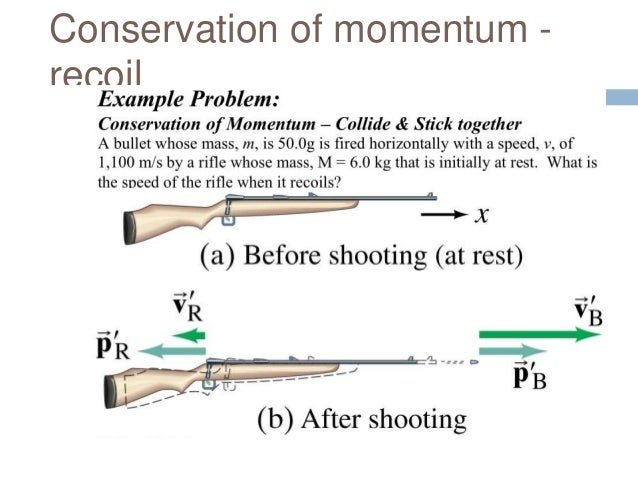 Conservation of momentum - recoil

Example Problem:

Conservation of Momentum – Collide & Stick together

A bullet whose mass, $m$, is 50.0g is fired horizontally with a speed, $v$, of 1,100 m/s by a rifle whose mass, M = 6.0 kg that is initially at rest. What is the speed of the rifle when it recoils?

$x$

(a) Before shooting (at rest)

$\vec{v}'_R$

$\vec{p}'_R$

$\vec{v}'_B$

$\vec{p}'_B$

(b) After shooting